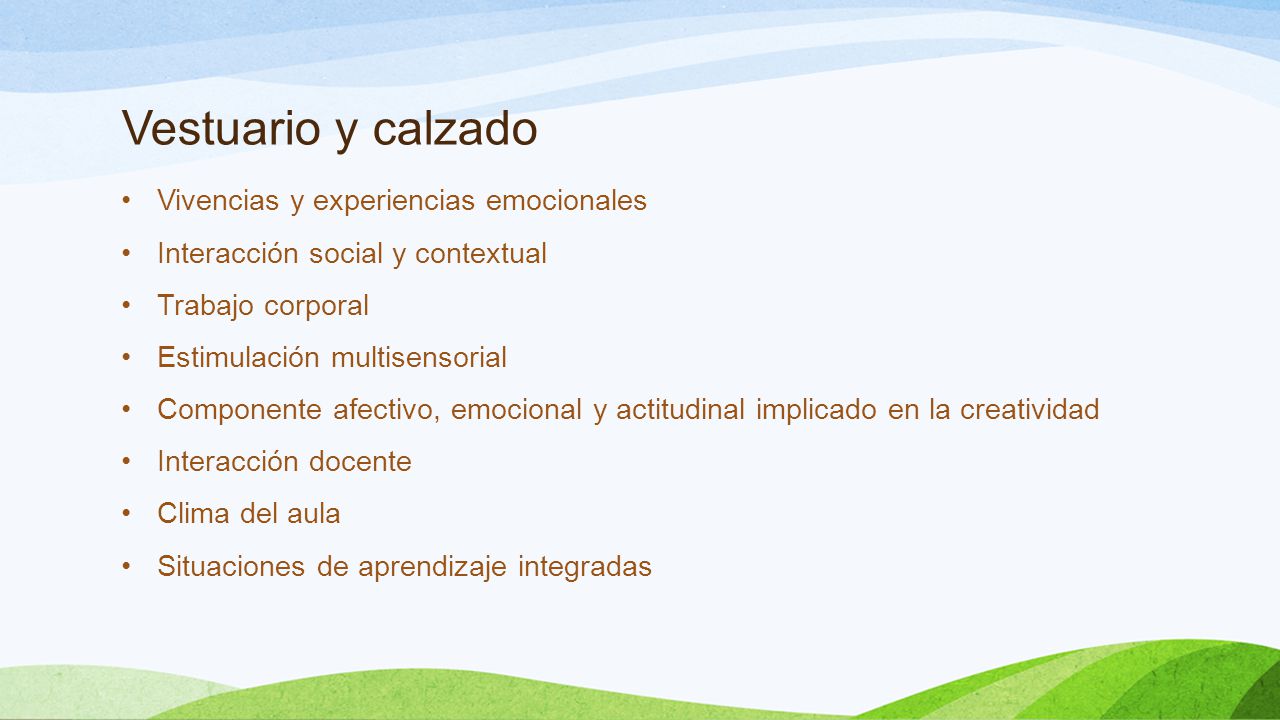 Vestuario y calzado

• Vivencias y experiencias emocionales
• Interacción social y contextual
• Trabajo corporal
• Estimulación multisensorial
• Componente afectivo, emocional y actitudinal implicado en la creatividad
• Interacción docente
• Clima del aula
• Situaciones de aprendizaje integradas